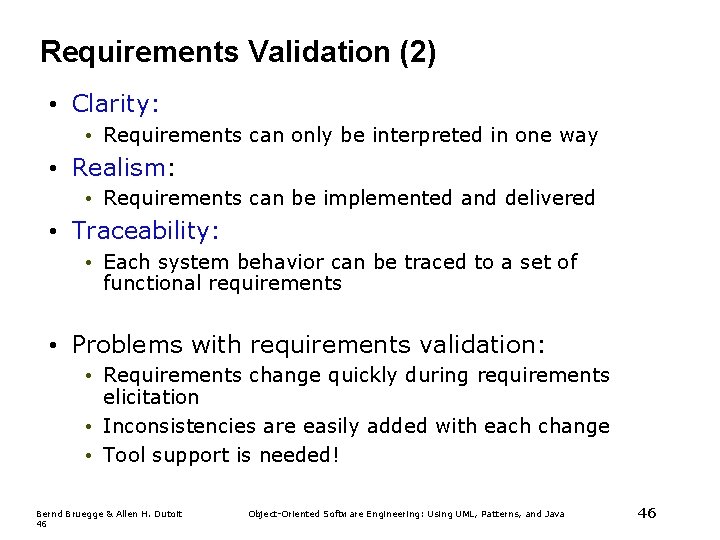 Requirements Validation (2)

• Clarity:
  • Requirements can only be interpreted in one way
• Realism:
  • Requirements can be implemented and delivered
• Traceability:
  • Each system behavior can be traced to a set of functional requirements

• Problems with requirements validation:
  • Requirements change quickly during requirements elicitation
  • Inconsistencies are easily added with each change
  • Tool support is needed!

Bernd Bruegge & Allen H. Dutoit 46

Object-Oriented Software Engineering: Using UML, Patterns, and Java

46